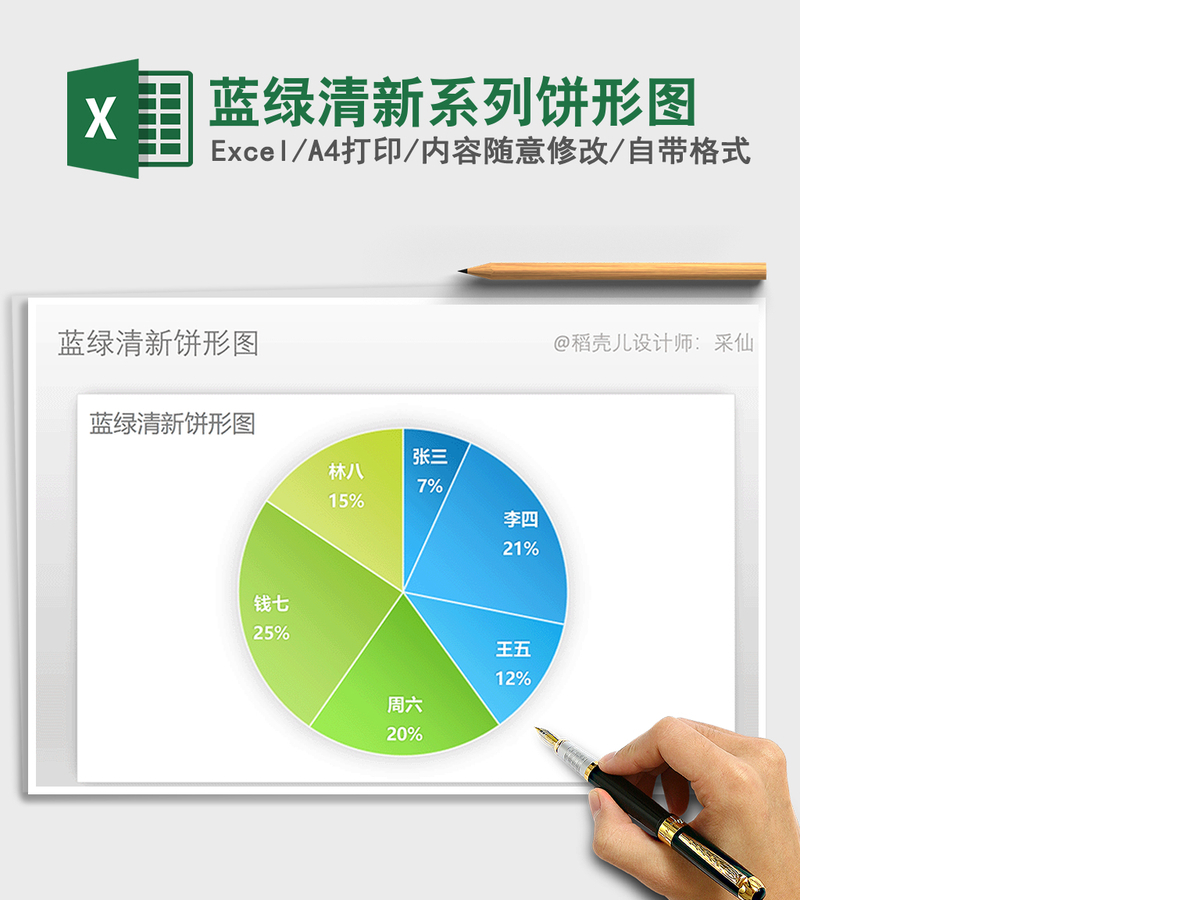 X

蓝绿清新系列饼形图

Excel/A4打印/内容随意修改/自带格式

蓝绿清新饼形图

@稻壳儿设计师：采仙

蓝绿清新饼形图

张三
7%

李四
21%

王五
12%

周六
20%

钱七
25%

林八
15%